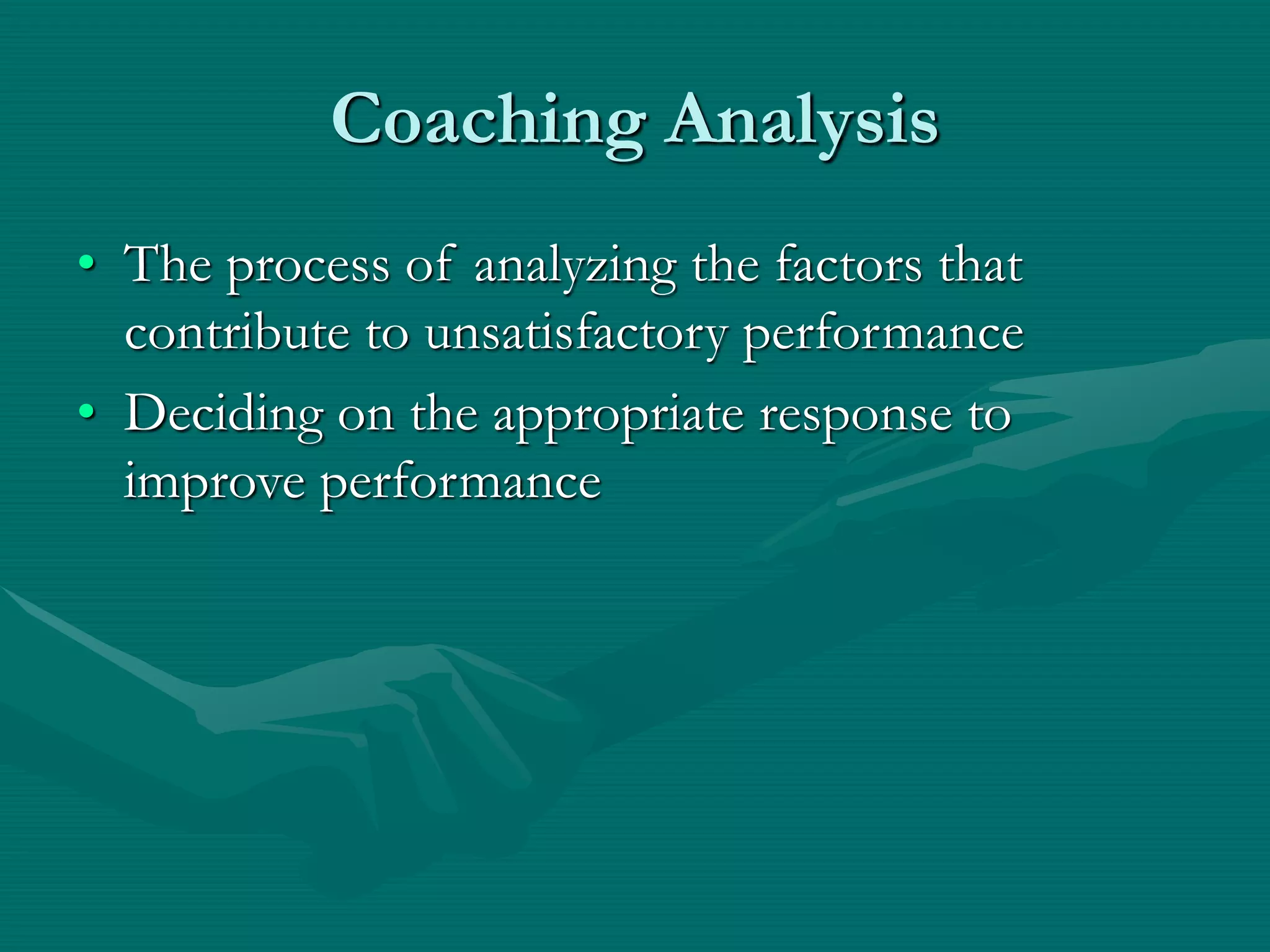 Coaching Analysis

• The process of analyzing the factors that contribute to unsatisfactory performance
• Deciding on the appropriate response to improve performance